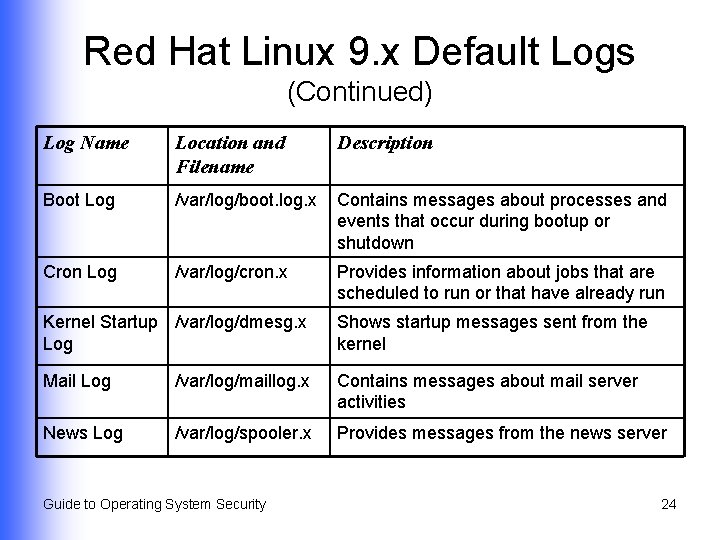 Red Hat Linux 9.x Default Logs
(Continued)

| Log Name | Location and Filename | Description |
|---|---|---|
| Boot Log | /var/log/boot.log.x | Contains messages about processes and events that occur during bootup or shutdown |
| Cron Log | /var/log/cron.x | Provides information about jobs that are scheduled to run or that have already run |
| Kernel Startup Log | /var/log/dmesg.x | Shows startup messages sent from the kernel |
| Mail Log | /var/log/maillog.x | Contains messages about mail server activities |
| News Log | /var/log/spooler.x | Provides messages from the news server |

Guide to Operating System Security

24